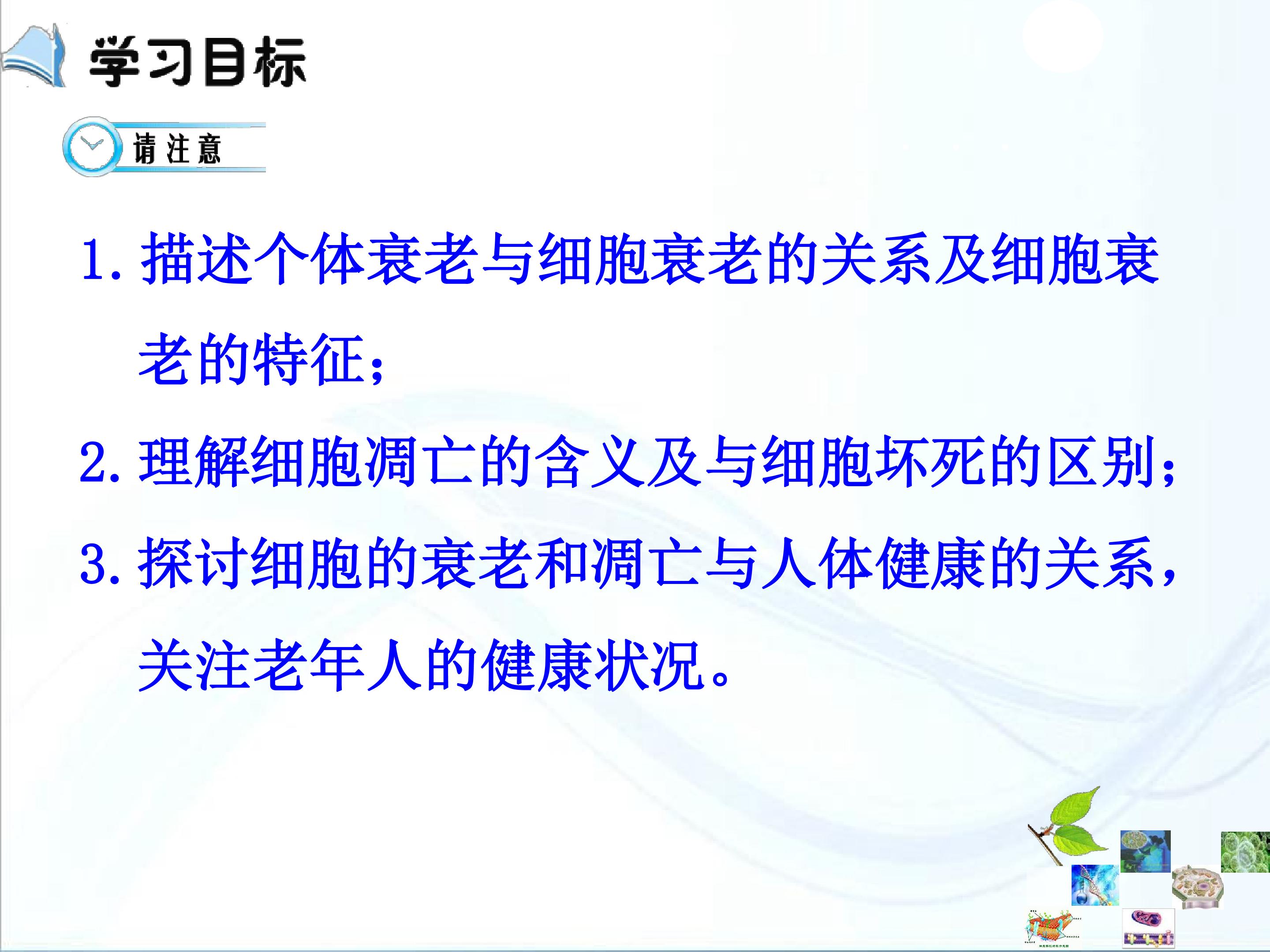 学习目标

请注意

1.描述个体衰老与细胞衰老的关系及细胞衰老的特征；

2.理解细胞凋亡的含义及与细胞坏死的区别；

3.探讨细胞的衰老和凋亡与人体健康的关系，关注老年人的健康状况。